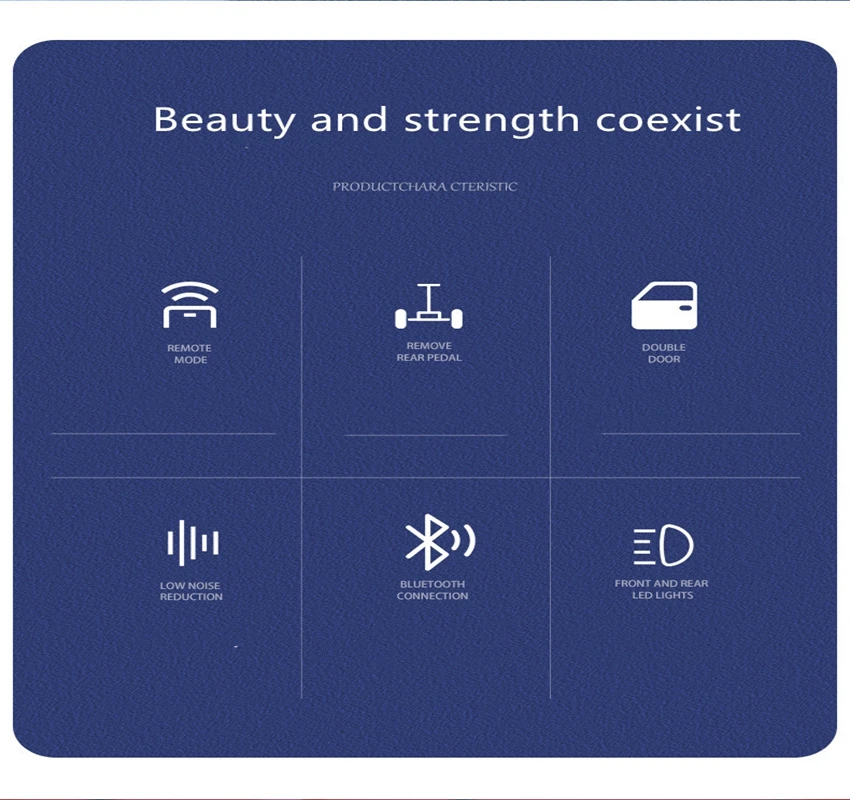 Beauty and strength coexist

PRODUCTCHARA CTERISTIC

REMOTE MODE

REMOVE REAR PEDAL

DOUBLE DOOR

LOW NOISE REDUCTION

BLUETOOTH CONNECTION

FRONT AND REAR LED LIGHTS